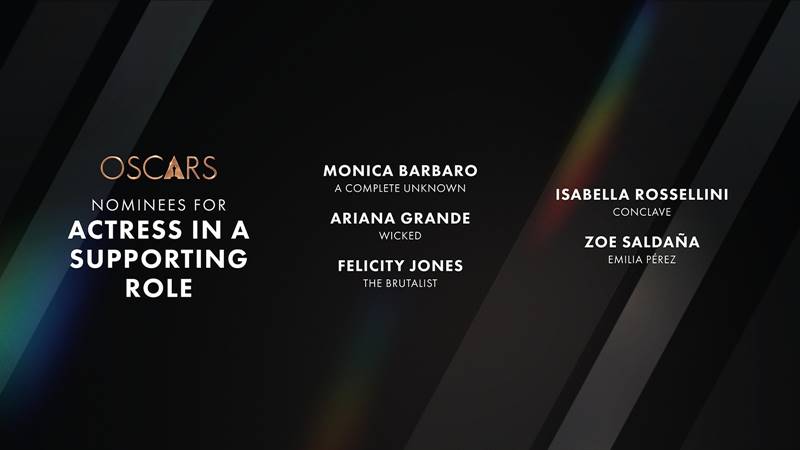 OSCARS

NOMINEES FOR
ACTRESS IN A SUPPORTING ROLE

MONICA BARBARO
A COMPLETE UNKNOWN

ARIANA GRANDE
WICKED

FELICITY JONES
THE BRUTALIST

ISABELLA ROSSELLINI
CONCLAVE

ZOE SALDAÑA
EMILIA PÉREZ